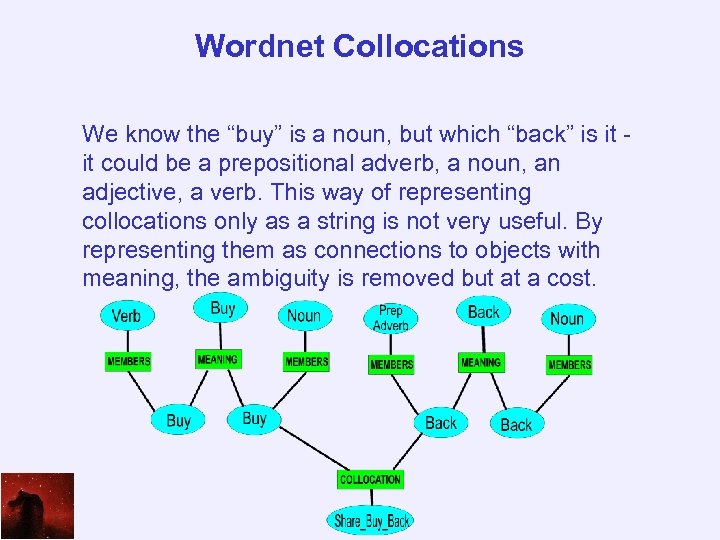 Wordnet Collocations

We know the “buy” is a noun, but which “back” is it - it could be a prepositional adverb, a noun, an adjective, a verb. This way of representing collocations only as a string is not very useful. By representing them as connections to objects with meaning, the ambiguity is removed but at a cost.

Verb
Buy
Noun
Prep Adverb
Back
Noun
MEMBERS
MEANING
MEMBERS
MEMBERS
MEANING
MEMBERS
Buy
Buy
Back
Back
COLLOCATION
Share_Buy_Back